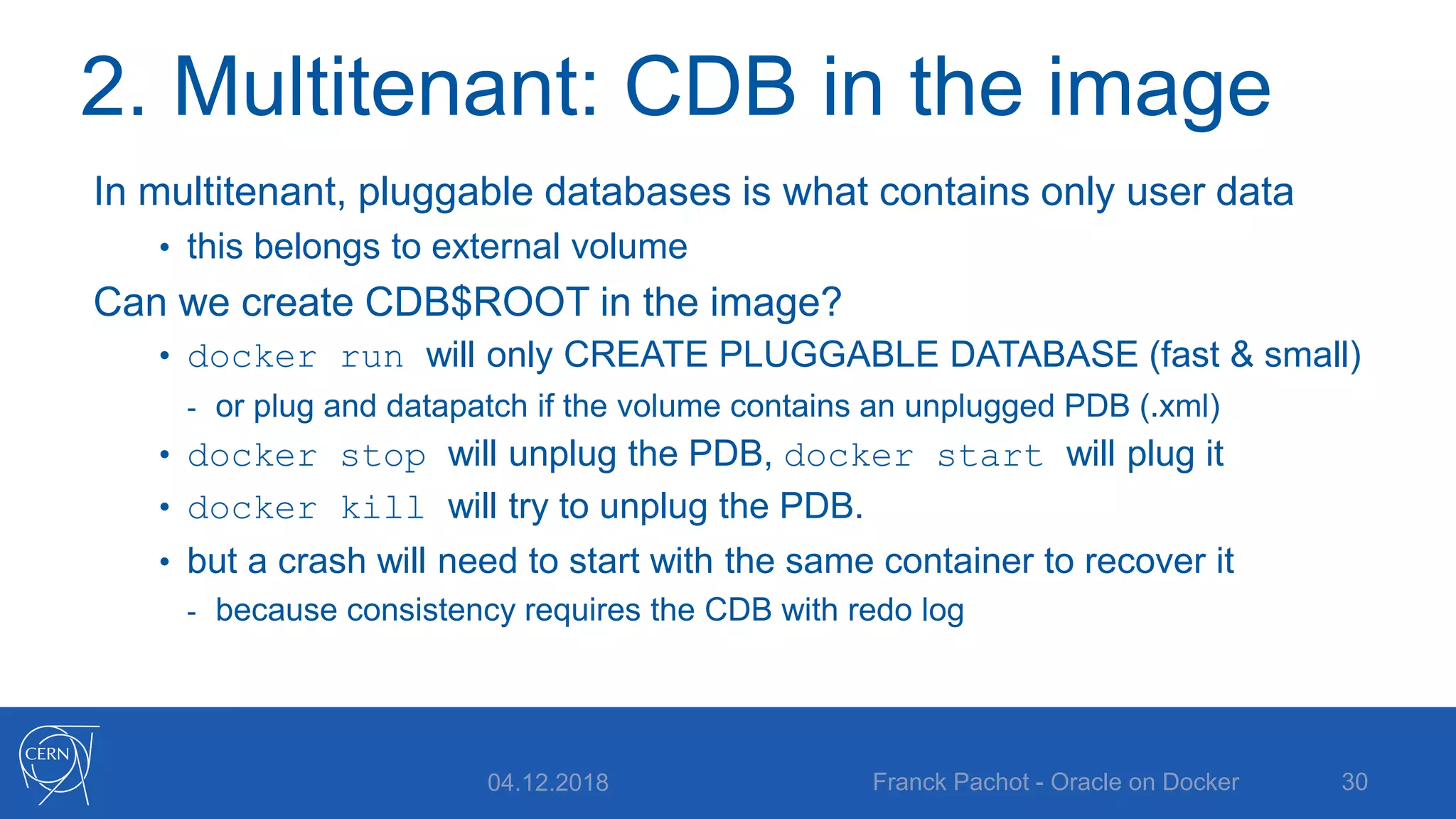 2. Multitenant: CDB in the image

In multitenant, pluggable databases is what contains only user data

• this belongs to external volume

Can we create CDB$ROOT in the image?

• docker run will only CREATE PLUGGABLE DATABASE (fast & small)

- or plug and datapatch if the volume contains an unplugged PDB (.xml)

• docker stop will unplug the PDB, docker start will plug it

• docker kill will try to unplug the PDB.

• but a crash will need to start with the same container to recover it

- because consistency requires the CDB with redo log

CERN

04.12.2018

Franck Pachot - Oracle on Docker

30